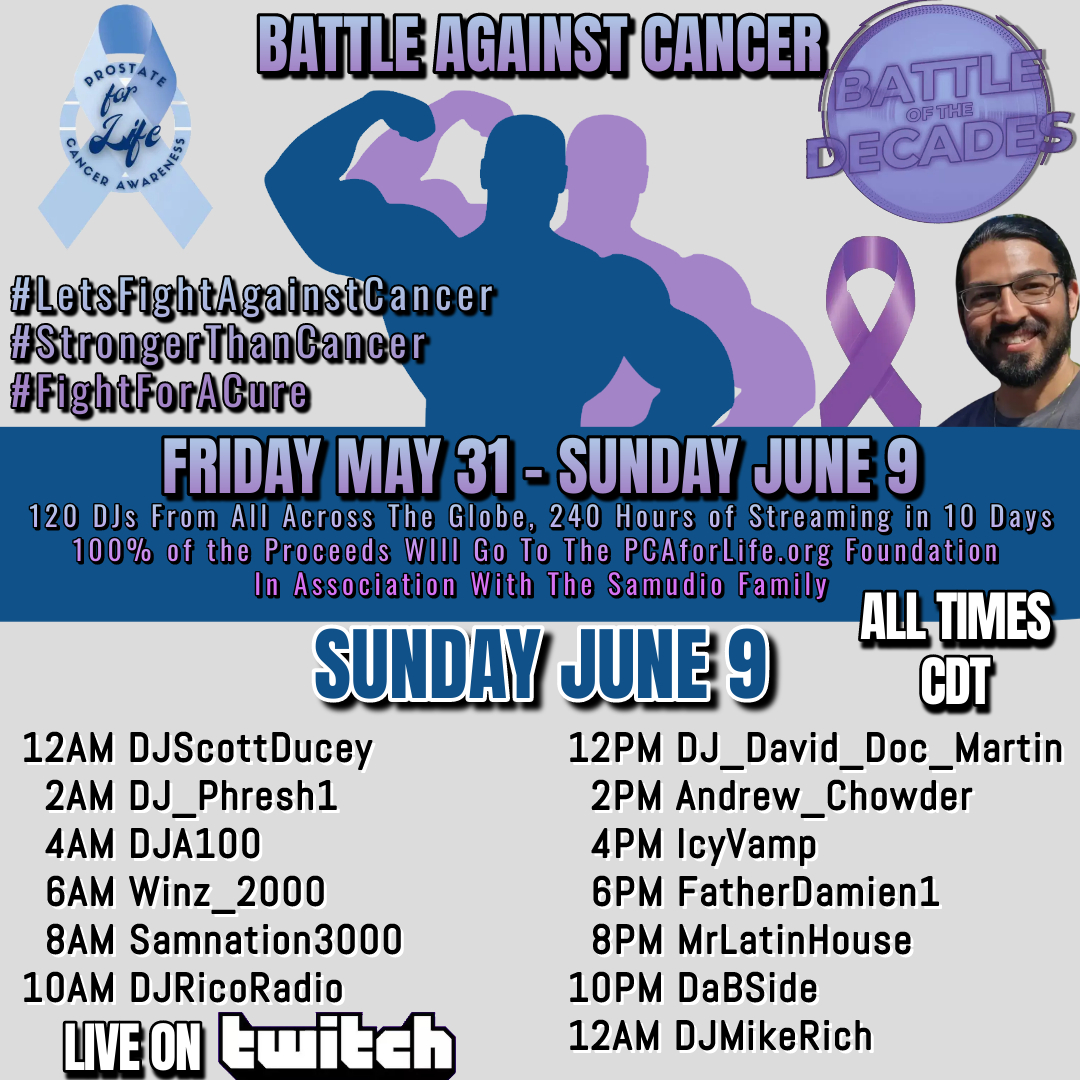 PROSTATE for Life CANCER AWARENESS

BATTLE AGAINST CANCER

BATTLE OF THE DECADES

#LetsFightAgainstCancer
#StrongerThanCancer
#FightForACure

FRIDAY MAY 31 - SUNDAY JUNE 9

120 DJs From All Across The Globe, 240 Hours of Streaming in 10 Days
100% of the Proceeds WIll Go To The PCAforLife.org Foundation
In Association With The Samudio Family

SUNDAY JUNE 9

ALL TIMES CDT

12AM DJScottDucey
2AM DJ_Phresh1
4AM DJA100
6AM Winz_2000
8AM Samnation3000
10AM DJRicoRadio

12PM DJ_David_Doc_Martin
2PM Andrew_Chowder
4PM IcyVamp
6PM FatherDamien1
8PM MrLatinHouse
10PM DaBSide
12AM DJMikeRich

LIVE ON twitch